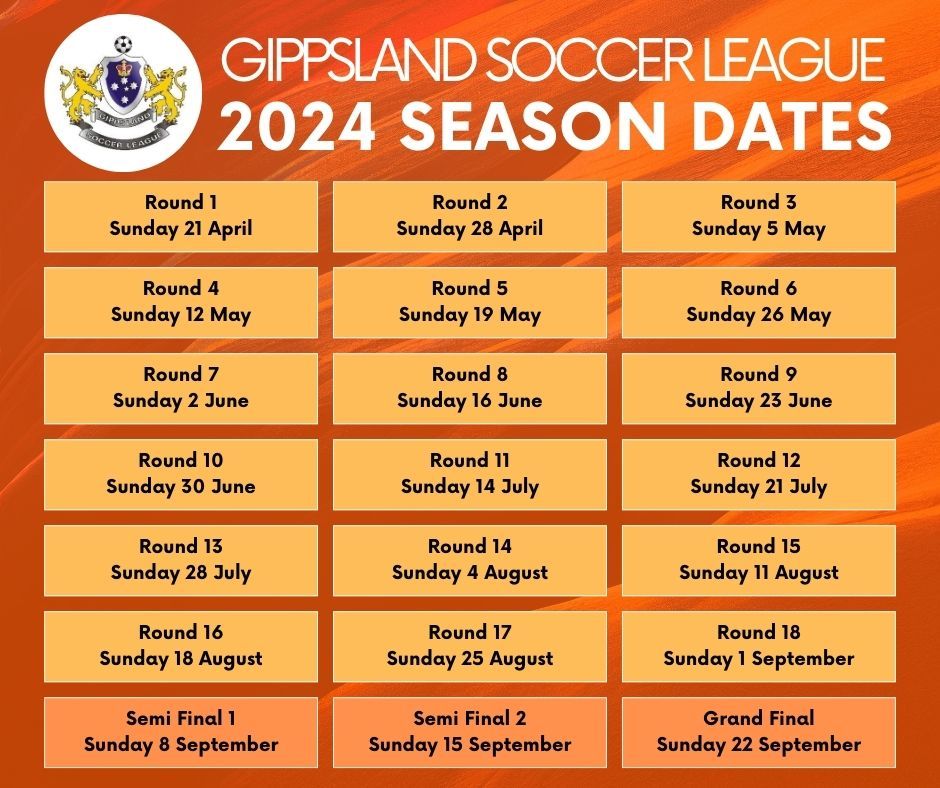 GIPPSLAND SOCCER LEAGUE

GIPPSLAND SOCCER LEAGUE
2024 SEASON DATES

Round 1
Sunday 21 April

Round 2
Sunday 28 April

Round 3
Sunday 5 May

Round 4
Sunday 12 May

Round 5
Sunday 19 May

Round 6
Sunday 26 May

Round 7
Sunday 2 June

Round 8
Sunday 16 June

Round 9
Sunday 23 June

Round 10
Sunday 30 June

Round 11
Sunday 14 July

Round 12
Sunday 21 July

Round 13
Sunday 28 July

Round 14
Sunday 4 August

Round 15
Sunday 11 August

Round 16
Sunday 18 August

Round 17
Sunday 25 August

Round 18
Sunday 1 September

Semi Final 1
Sunday 8 September

Semi Final 2
Sunday 15 September

Grand Final
Sunday 22 September